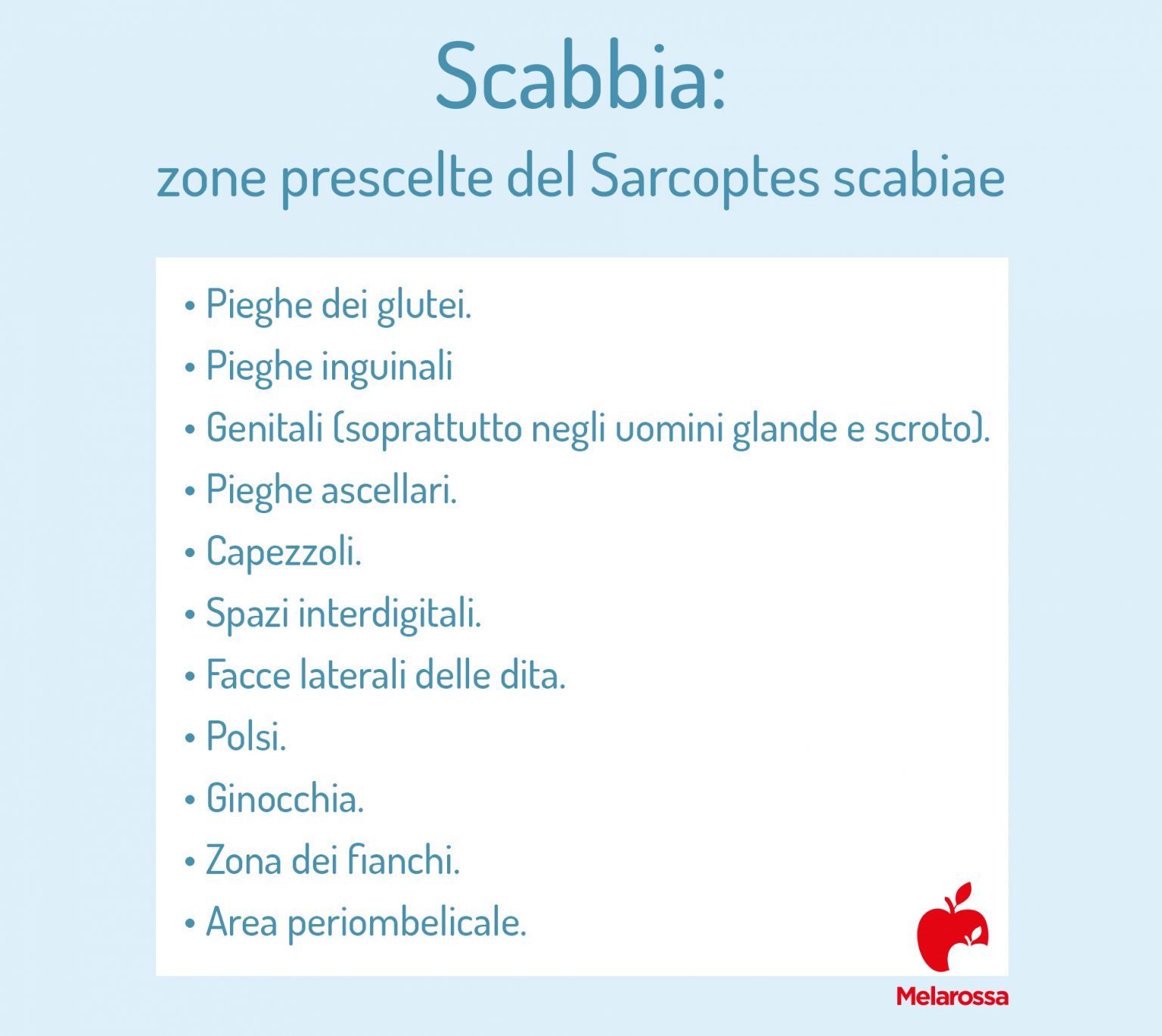 Scabbia:
zone prescelte del Sarcoptes scabiae

• Pieghe dei glutei.
• Pieghe inguinali
• Genitali (soprattutto negli uomini glande e scroto).
• Pieghe ascellari.
• Capezzoli.
• Spazi interdigitali.
• Facce laterali delle dita.
• Polsi.
• Ginocchia.
• Zona dei fianchi.
• Area periombelicale.

Melarossa